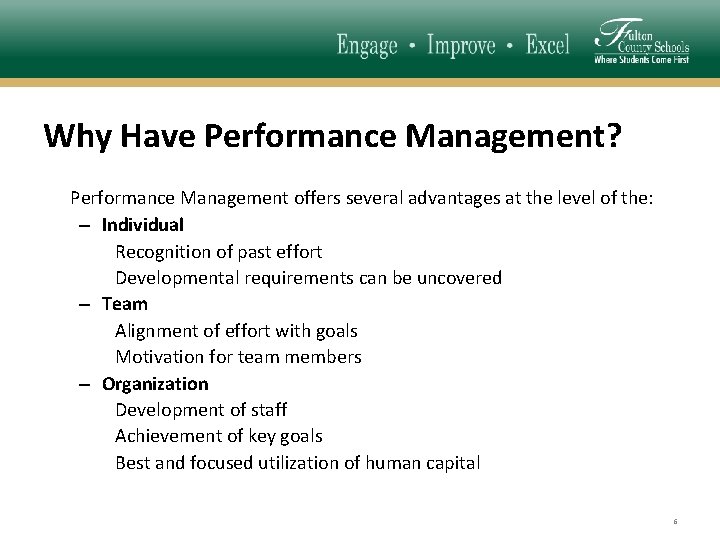 Engage • Improve • Excel

Fulton County Schools
Where Students Come First

Why Have Performance Management?

Performance Management offers several advantages at the level of the:

– Individual
Recognition of past effort
Developmental requirements can be uncovered

– Team
Alignment of effort with goals
Motivation for team members

– Organization
Development of staff
Achievement of key goals
Best and focused utilization of human capital

6